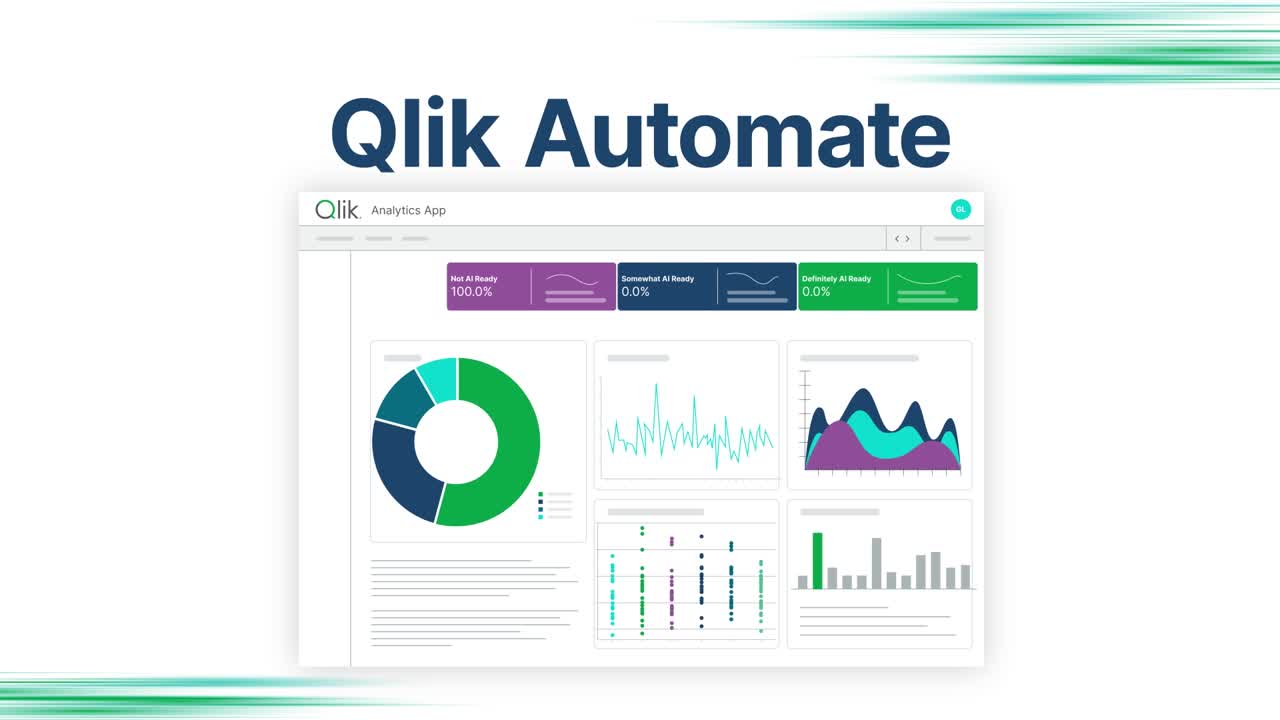 Qlik Automate

Qlik Analytics App

GL

Not AI Ready
100.0%

Somewhat AI Ready
0.0%

Definitely AI Ready
0.0%